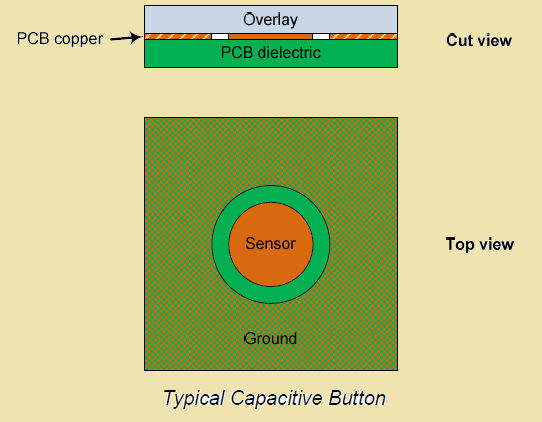 Overlay

PCB copper

PCB dielectric

Cut view

Sensor

Ground

Top view

Typical Capacitive Button